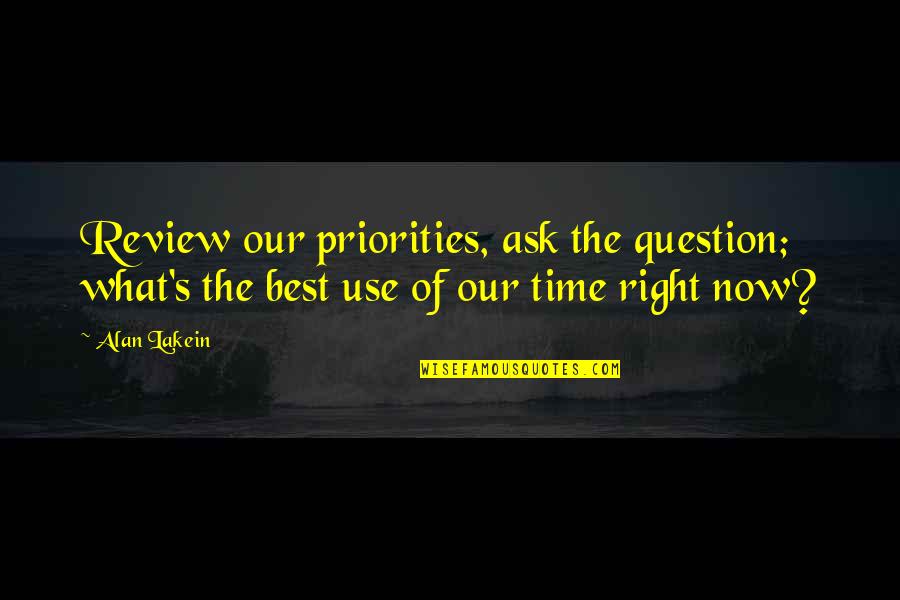 Review our priorities, ask the question; what's the best use of our time right now?

~ Alan Lakein

WISEFAMOUSQUOTES.COM